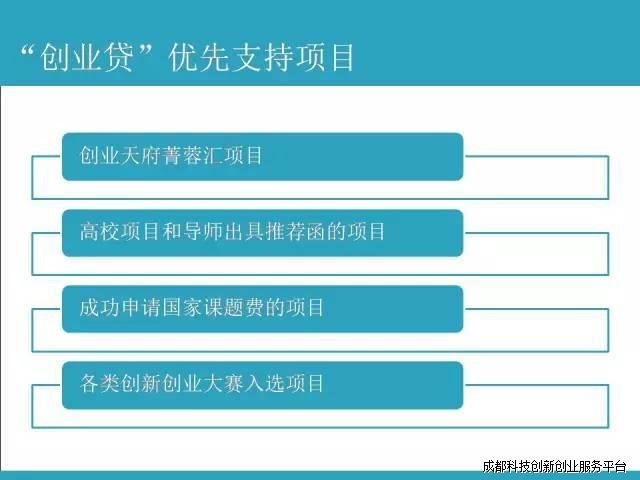 “创业贷”优先支持项目

创业天府菁蓉汇项目

高校项目和导师出具推荐函的项目

成功申请国家课题费的项目

各类创新创业大赛入选项目

成都科技创新创业服务平台